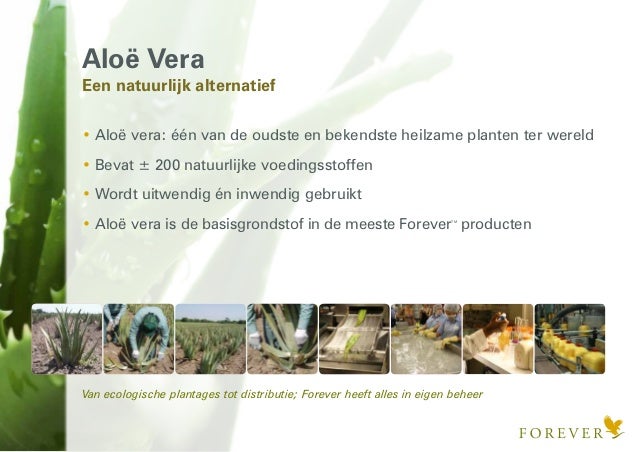 Aloë Vera
Een natuurlijk alternatief

• Aloë vera: één van de oudste en bekendste heilzame planten ter wereld
• Bevat ± 200 natuurlijke voedingsstoffen
• Wordt uitwendig én inwendig gebruikt
• Aloë vera is de basisgrondstof in de meeste Forever™ producten

Van ecologische plantages tot distributie; Forever heeft alles in eigen beheer

FOREVER